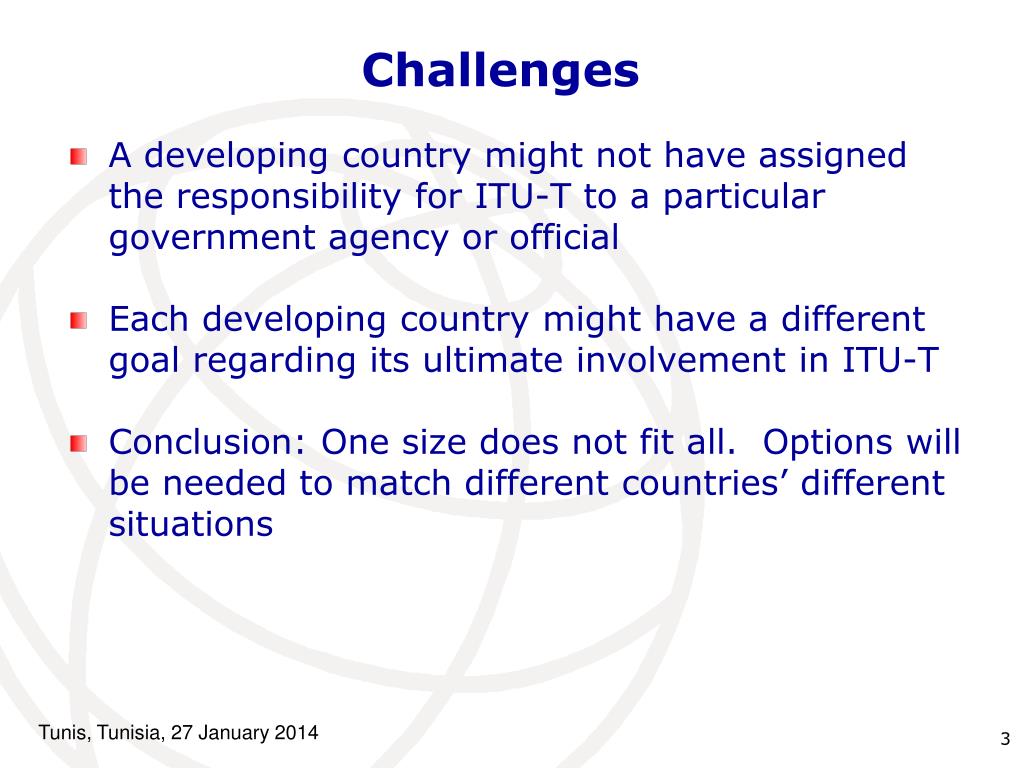 Challenges

A developing country might not have assigned the responsibility for ITU-T to a particular government agency or official

Each developing country might have a different goal regarding its ultimate involvement in ITU-T

Conclusion: One size does not fit all.  Options will be needed to match different countries’ different situations

Tunis, Tunisia, 27 January 2014

3